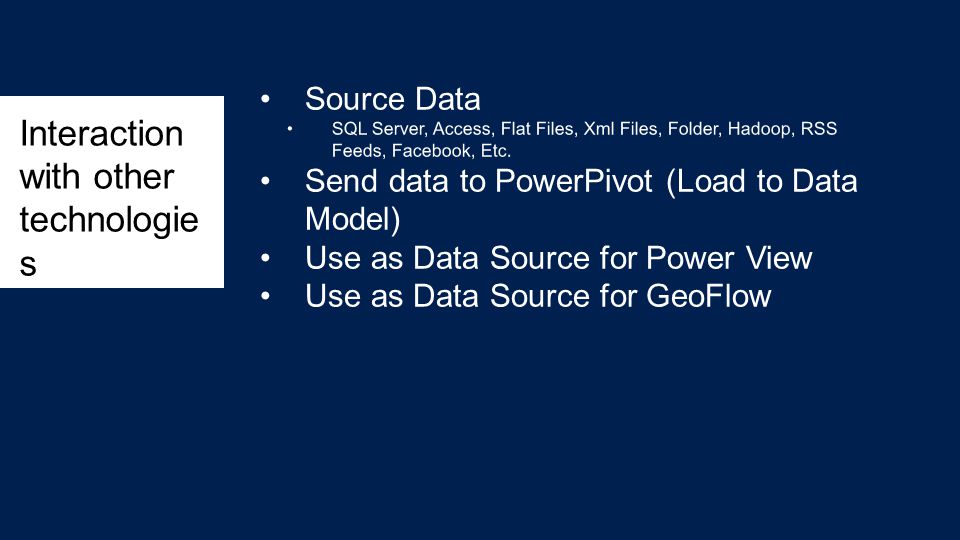 Interaction with other technologie s

• Source Data
  • SQL Server, Access, Flat Files, Xml Files, Folder, Hadoop, RSS Feeds, Facebook, Etc.
• Send data to PowerPivot (Load to Data Model)
• Use as Data Source for Power View
• Use as Data Source for GeoFlow